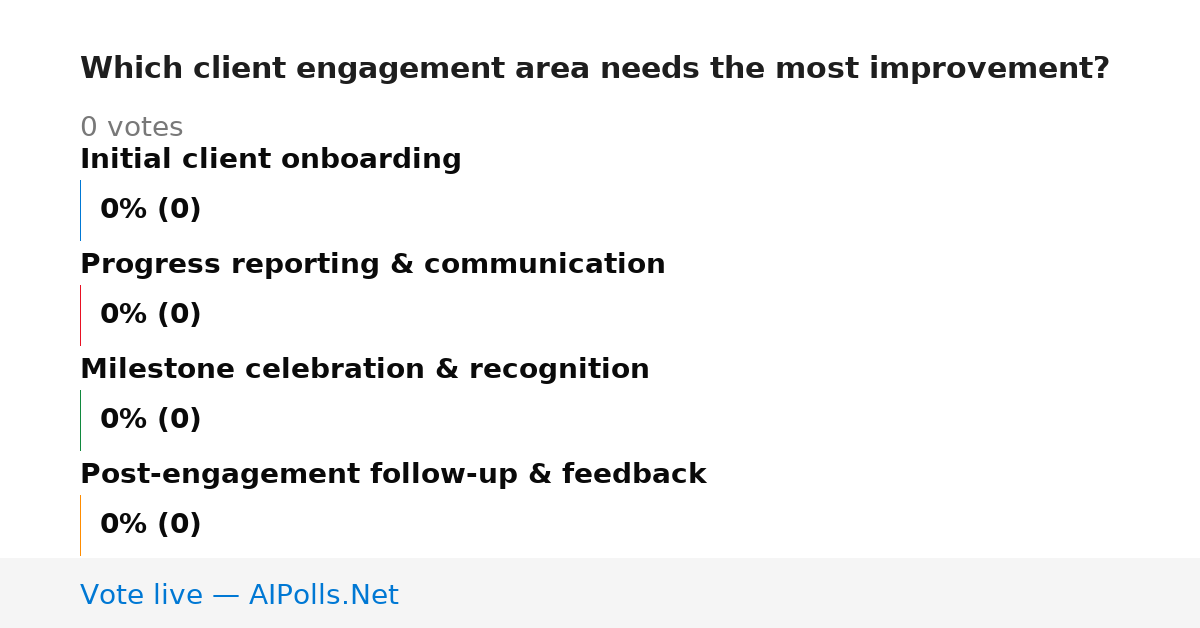 Which client engagement area needs the most improvement?

0 votes

Initial client onboarding

0% (0)

Progress reporting & communication

0% (0)

Milestone celebration & recognition

0% (0)

Post-engagement follow-up & feedback

0% (0)

Vote live — AIPolls.Net